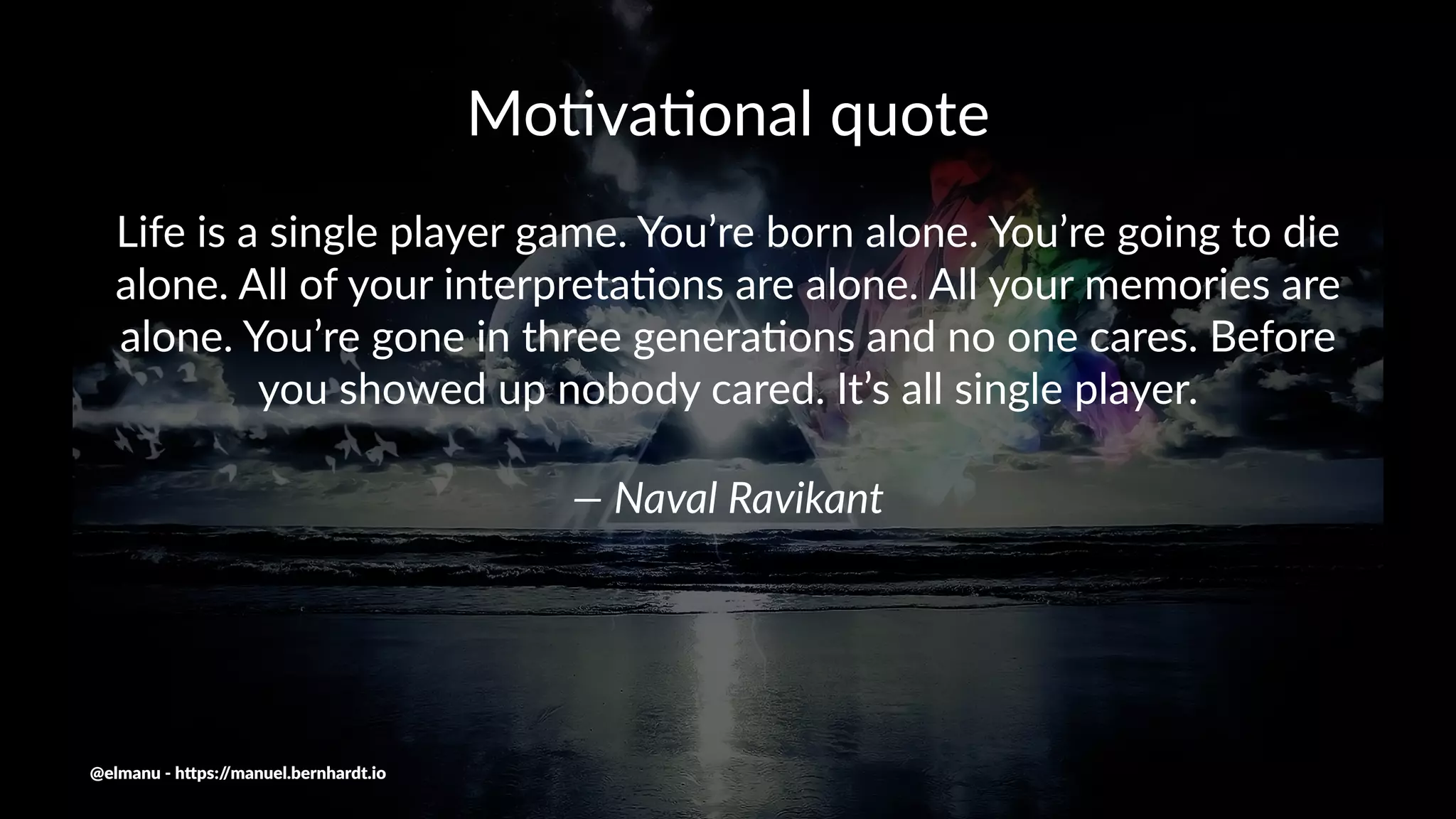 Motivational quote

Life is a single player game. You’re born alone. You’re going to die alone. All of your interpretations are alone. All your memories are alone. You’re gone in three generations and no one cares. Before you showed up nobody cared. It’s all single player.

— Naval Ravikant

@elmanu - https://manuel.bernhardt.io